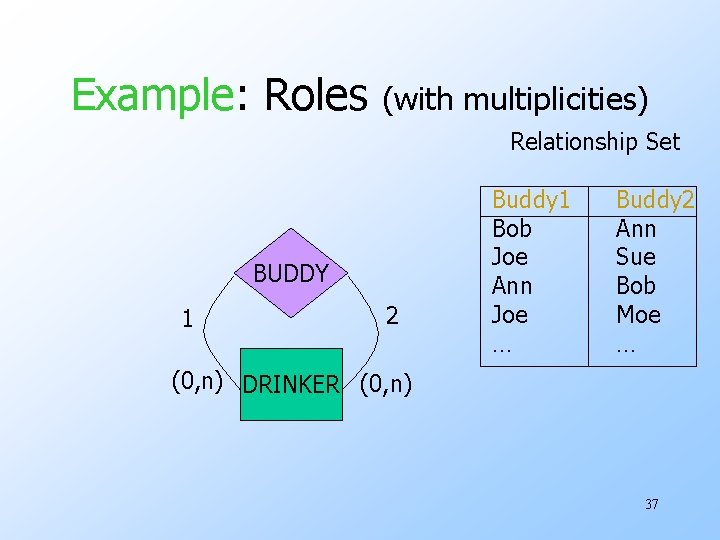 Example: Roles (with multiplicities)

Relationship Set

| Buddy1 | Buddy2 |
|---|---|
| Bob | Ann |
| Joe | Sue |
| Ann | Bob |
| Joe | Moe |
| … | … |

BUDDY

1

2

(0,n)

DRINKER

(0,n)

37